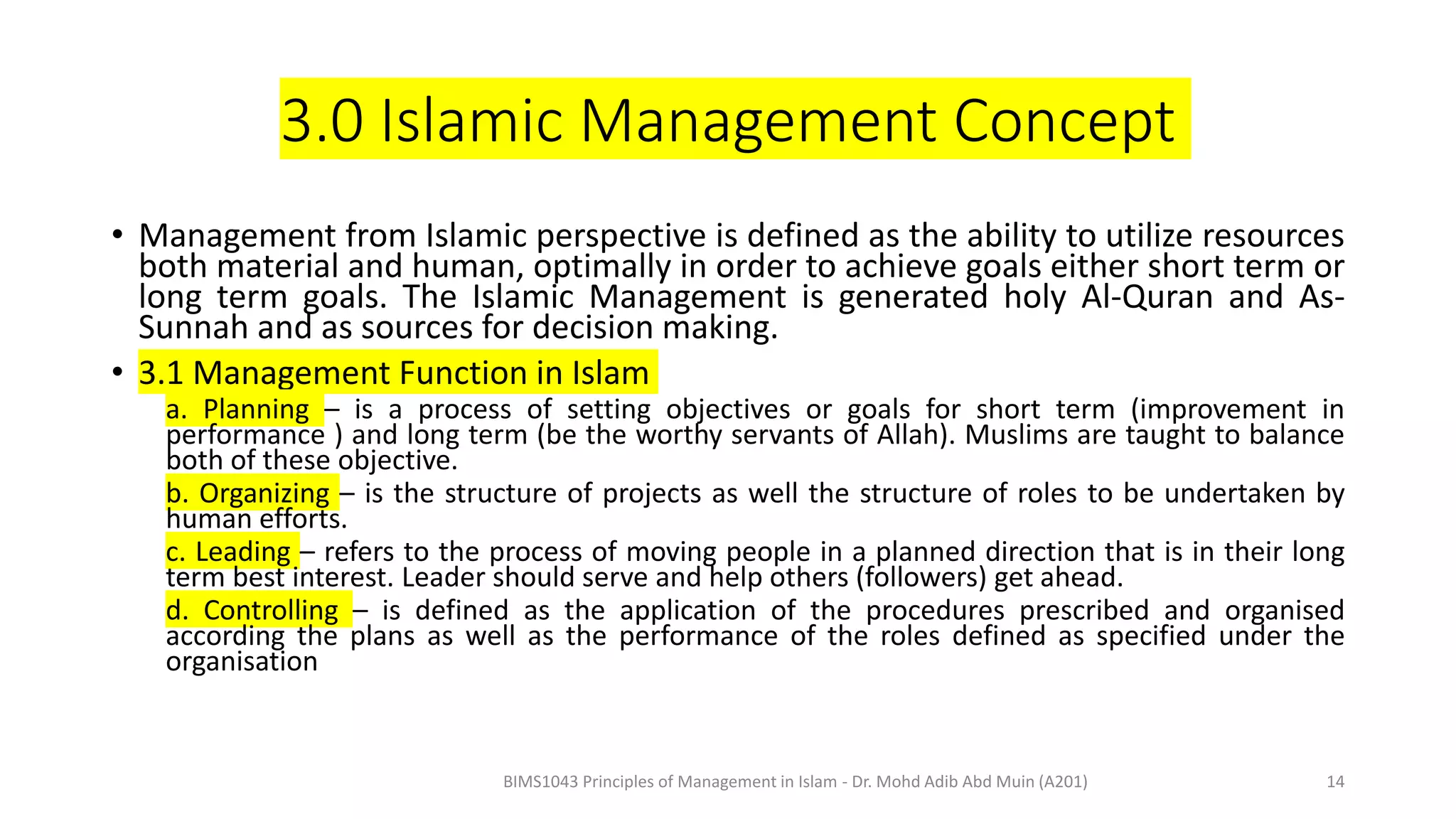 3.0 Islamic Management Concept

• Management from Islamic perspective is defined as the ability to utilize resources both material and human, optimally in order to achieve goals either short term or long term goals. The Islamic Management is generated holy Al-Quran and As-Sunnah and as sources for decision making.

• 3.1 Management Function in Islam

a. Planning – is a process of setting objectives or goals for short term (improvement in performance ) and long term (be the worthy servants of Allah). Muslims are taught to balance both of these objective.

b. Organizing – is the structure of projects as well the structure of roles to be undertaken by human efforts.

c. Leading – refers to the process of moving people in a planned direction that is in their long term best interest. Leader should serve and help others (followers) get ahead.

d. Controlling – is defined as the application of the procedures prescribed and organised according the plans as well as the performance of the roles defined as specified under the organisation

BIMS1043 Principles of Management in Islam - Dr. Mohd Adib Abd Muin (A201)

14